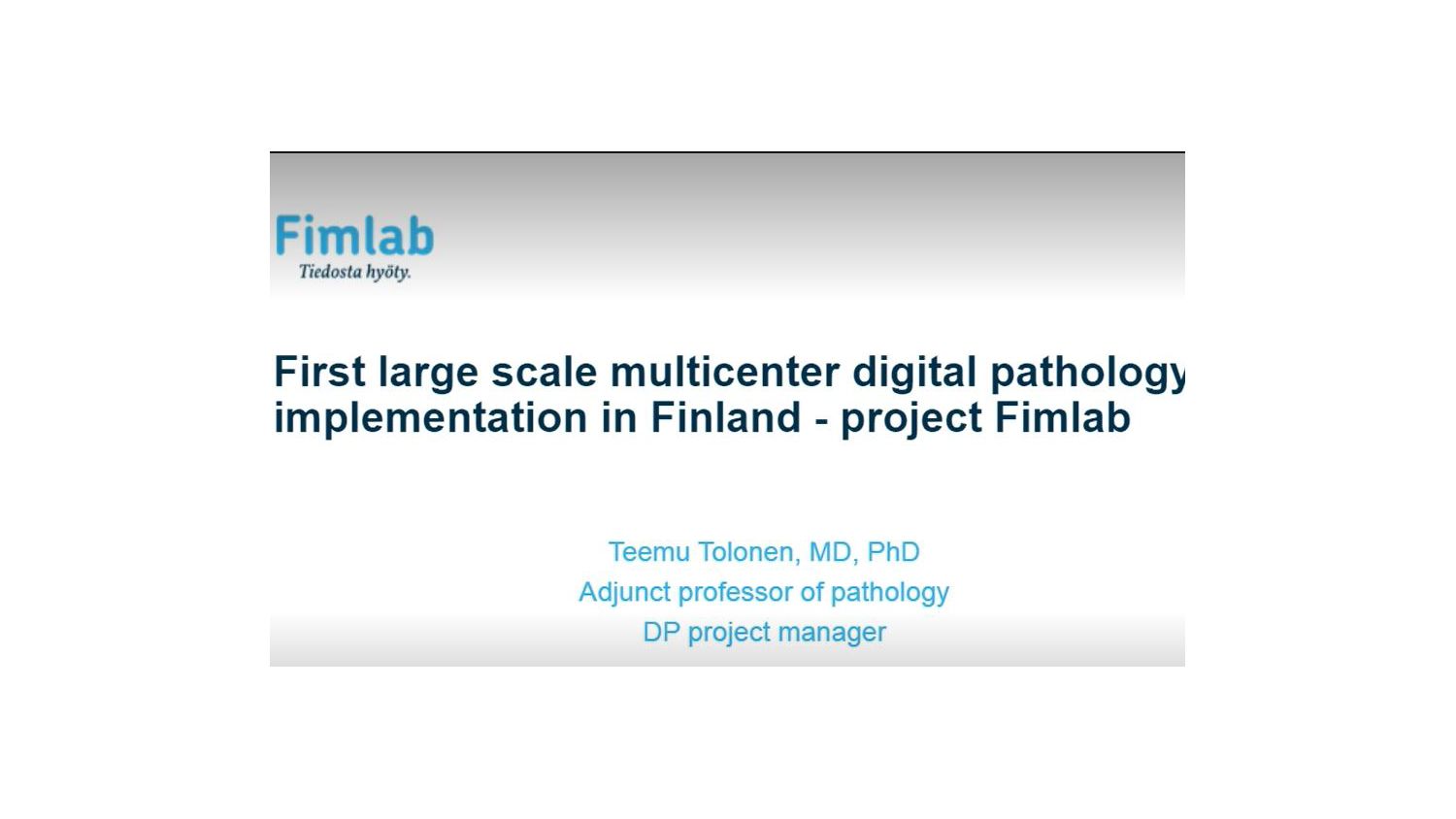 Fimlab
Tiedosta hyöty.

First large scale multicenter digital pathology implementation in Finland - project Fimlab

Teemu Tolonen, MD, PhD
Adjunct professor of pathology
DP project manager